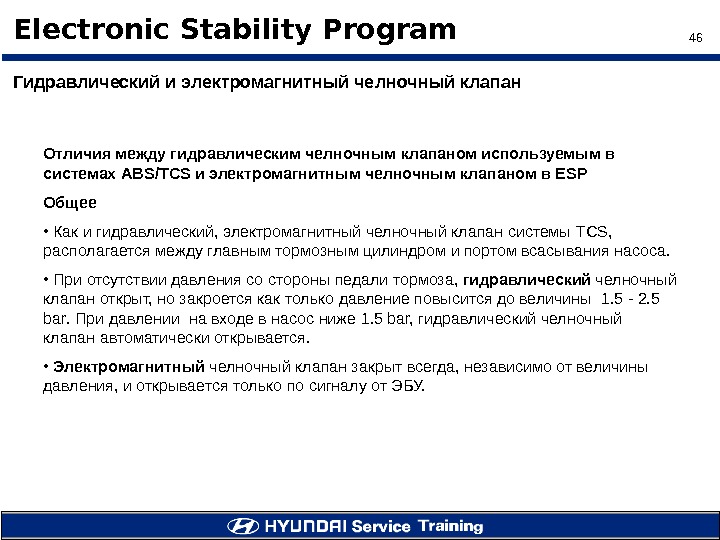 Electronic Stability Program

46

Гидравлический и электромагнитный челночный клапан

Отличия между гидравлическим челночным клапаном используемым в системах ABS/TCS и электромагнитным челночным клапаном в ESP

Общее

• Как и гидравлический, электромагнитный челночный клапан системы TCS, располагается между главным тормозным цилиндром и портом всасывания насоса.

• При отсутствии давления со стороны педали тормоза, гидравлический челночный клапан открыт, но закроется как только давление повысится до величины 1.5 - 2.5 bar. При давлении на входе в насос ниже 1.5 bar, гидравлический челночный клапан автоматически открывается.

• Электромагнитный челночный клапан закрыт всегда, независимо от величины давления, и открывается только по сигналу от ЭБУ.

HYUNDAI Service Training